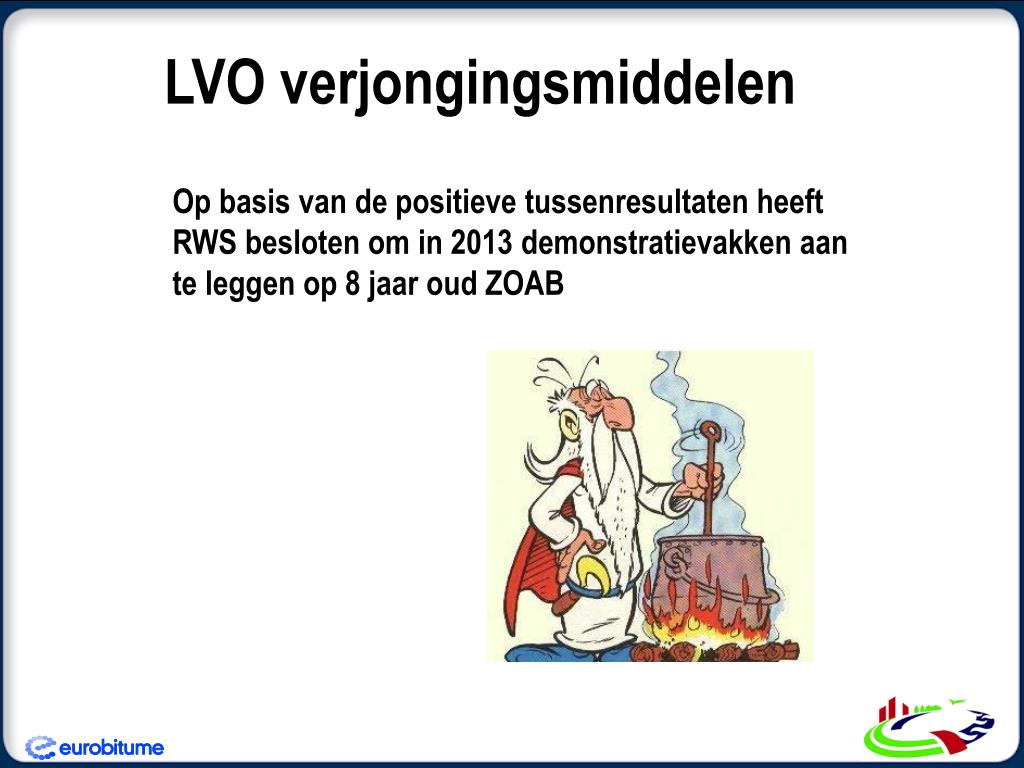 LVO verjongingsmiddelen

Op basis van de positieve tussenresultaten heeft RWS besloten om in 2013 demonstratievakken aan te leggen op 8 jaar oud ZOAB

eurobitume